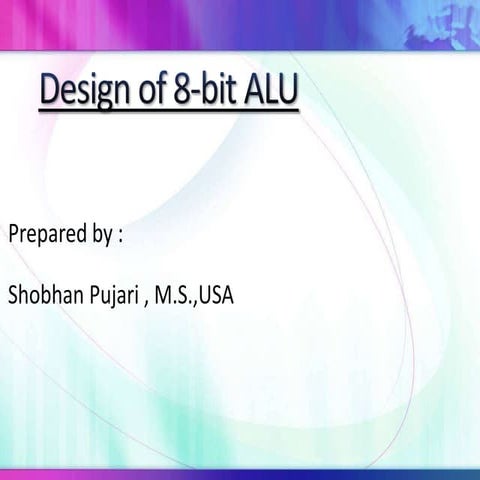 Design of 8-bit ALU

Prepared by :

Shobhan Pujari , M.S.,USA